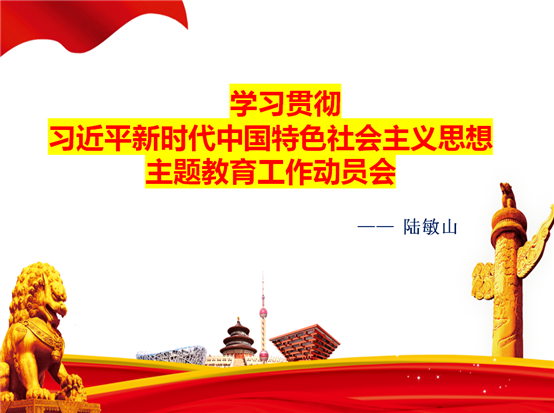 学习贯彻
习近平新时代中国特色社会主义思想
主题教育工作动员会

—— 陆敏山